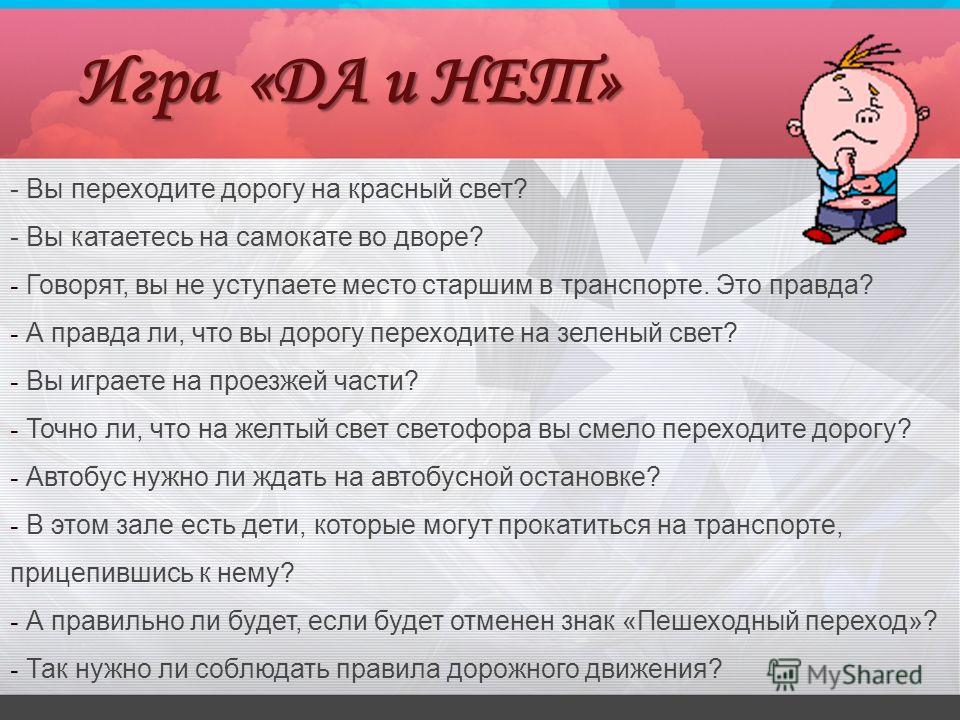 Игра «ДА и НЕТ»

- Вы переходите дорогу на красный свет?

- Вы катаетесь на самокате во дворе?

- Говорят, вы не уступаете место старшим в транспорте. Это правда?

- А правда ли, что вы дорогу переходите на зеленый свет?

- Вы играете на проезжей части?

- Точно ли, что на желтый свет светофора вы смело переходите дорогу?

- Автобус нужно ли ждать на автобусной остановке?

- В этом зале есть дети, которые могут прокатиться на транспорте, прицепившись к нему?

- А правильно ли будет, если будет отменен знак «Пешеходный переход»?

- Так нужно ли соблюдать правила дорожного движения?

MyShared